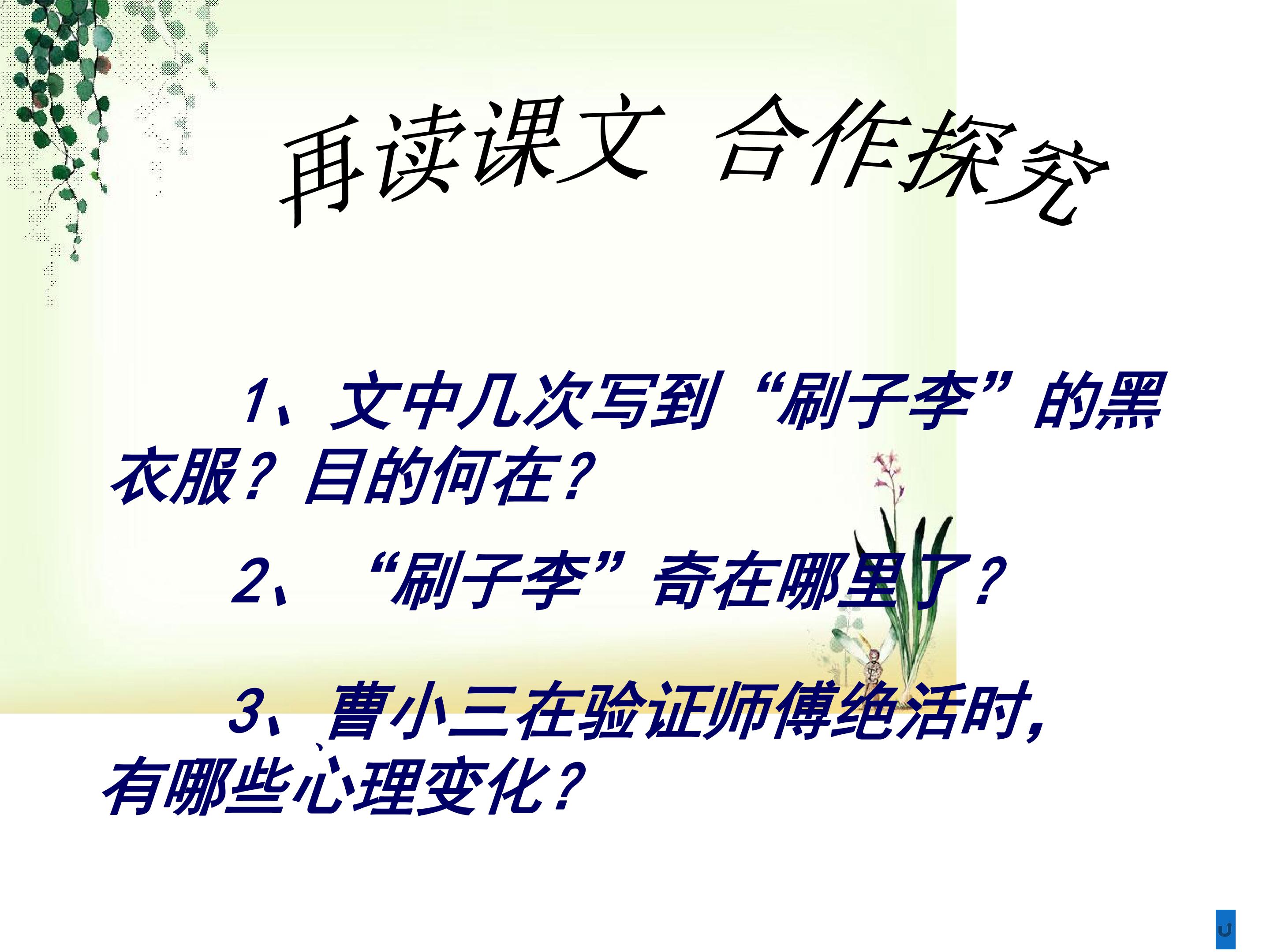 再读课文 合作探究

1、文中几次写到“刷子李”的黑衣服？目的何在？

2、“刷子李”奇在哪里了？

3、曹小三在验证师傅绝活时，有哪些心理变化？